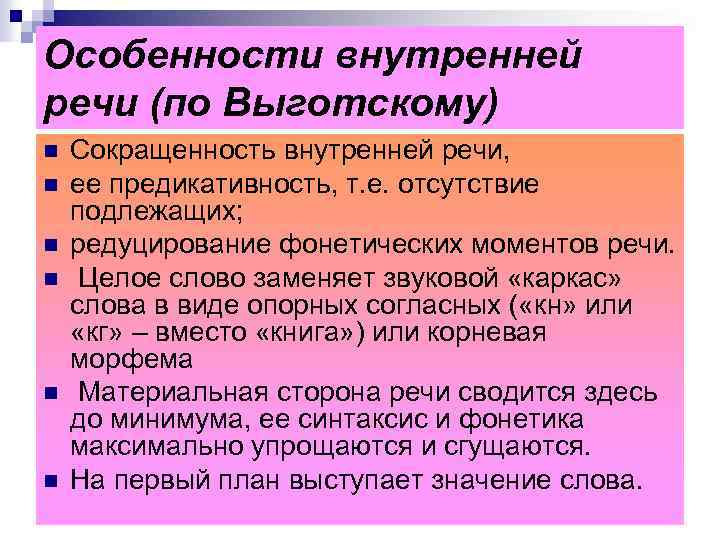 Особенности внутренней речи (по Выготскому)

- Сокращенность внутренней речи,
- ее предикативность, т.е. отсутствие подлежащих;
- редуцирование фонетических моментов речи.
- Целое слово заменяет звуковой «каркас» слова в виде опорных согласных («кн» или «кг» – вместо «книга») или корневая морфема
- Материальная сторона речи сводится здесь до минимума, ее синтаксис и фонетика максимально упрощаются и сгущаются.
- На первый план выступает значение слова.